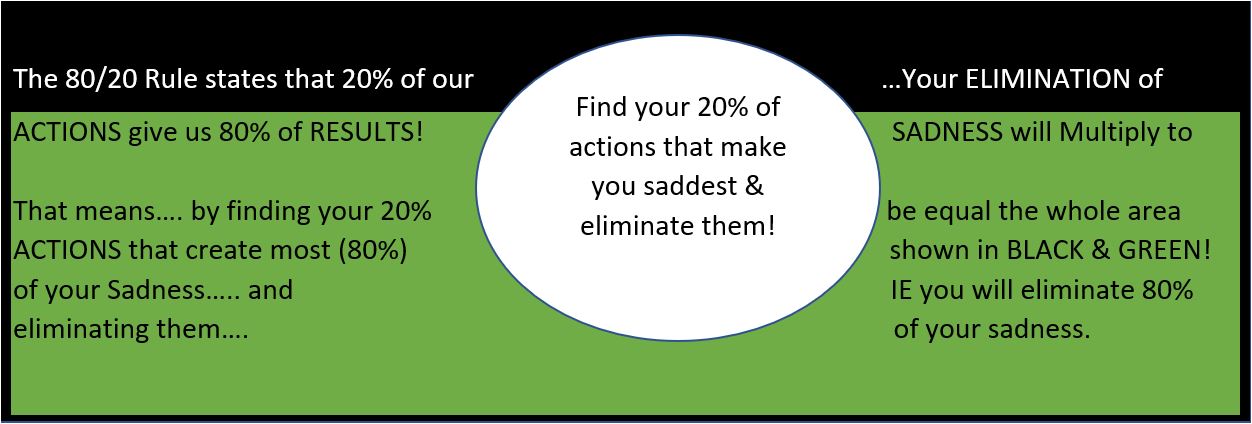 The 80/20 Rule states that 20% of our ACTIONS give us 80% of RESULTS!

That means…. by finding your 20% ACTIONS that create most (80%) of your Sadness….. and eliminating them….

Find your 20% of actions that make you saddest & eliminate them!

…Your ELIMINATION of SADNESS will Multiply to be equal the whole area shown in BLACK & GREEN! IE you will eliminate 80% of your sadness.